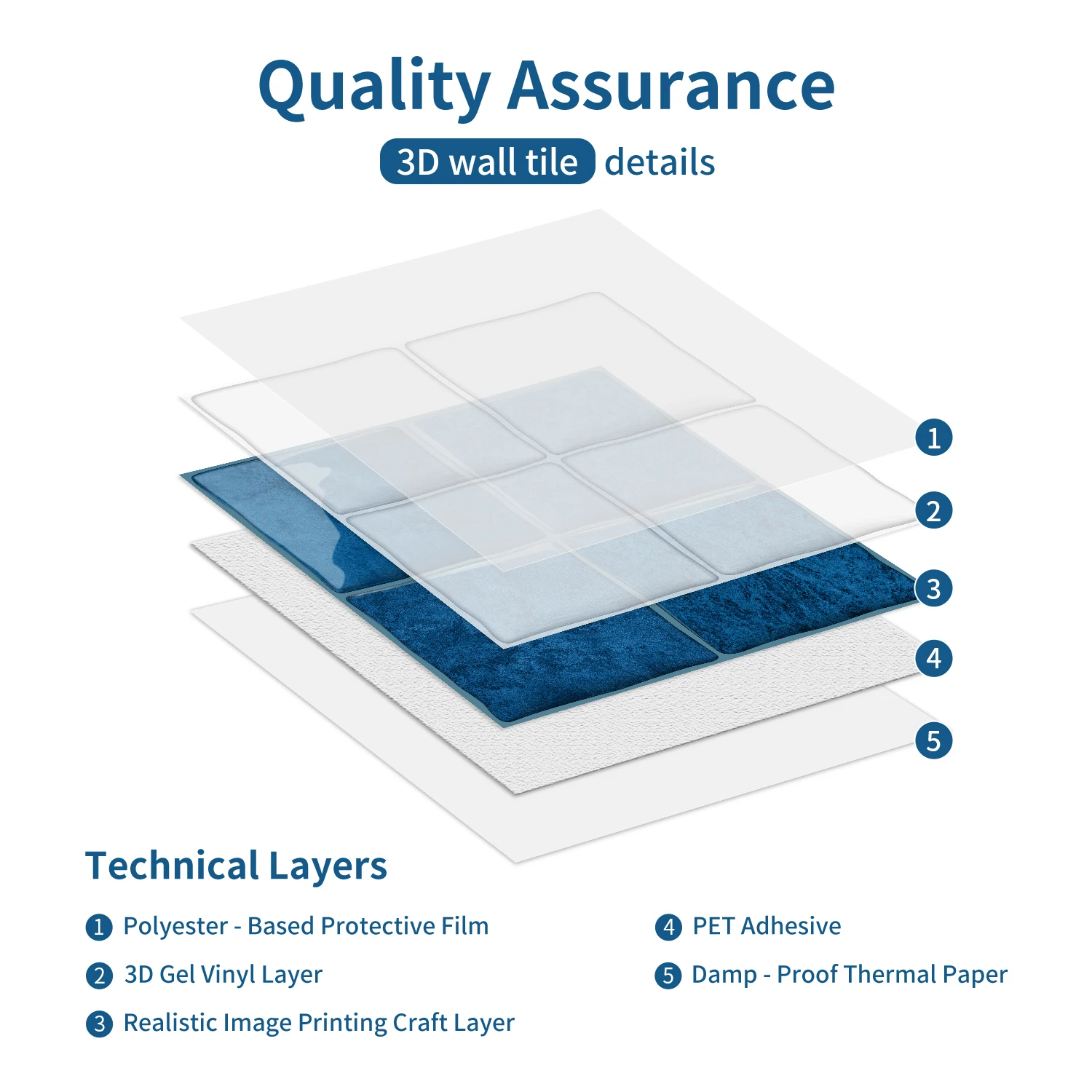 Quality Assurance

3D wall tile details

1
2
3
4
5

Technical Layers

1 Polyester - Based Protective Film

2 3D Gel Vinyl Layer

3 Realistic Image Printing Craft Layer

4 PET Adhesive

5 Damp - Proof Thermal Paper